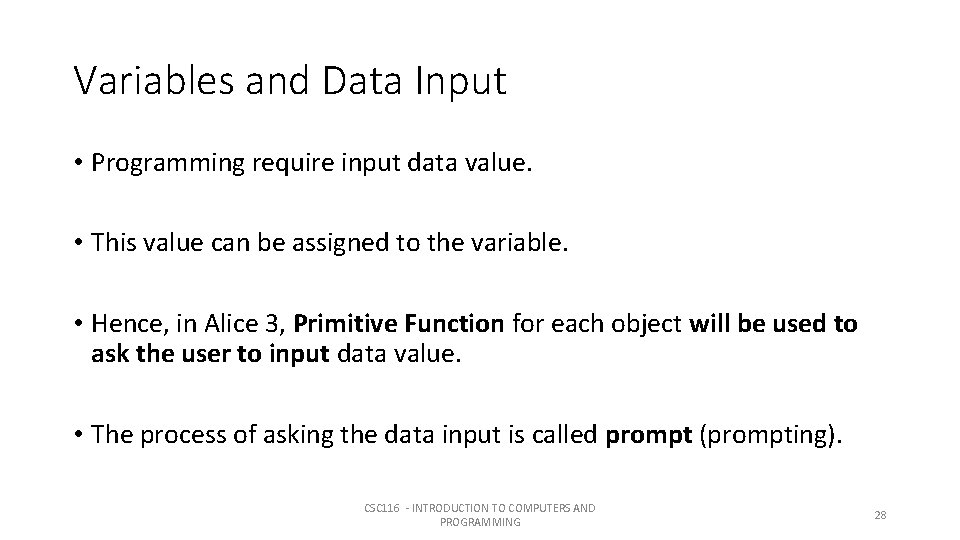 Variables and Data Input

• Programming require input data value.

• This value can be assigned to the variable.

• Hence, in Alice 3, Primitive Function for each object will be used to ask the user to input data value.

• The process of asking the data input is called prompt (prompting).

CSC116 - INTRODUCTION TO COMPUTERS AND PROGRAMMING

28